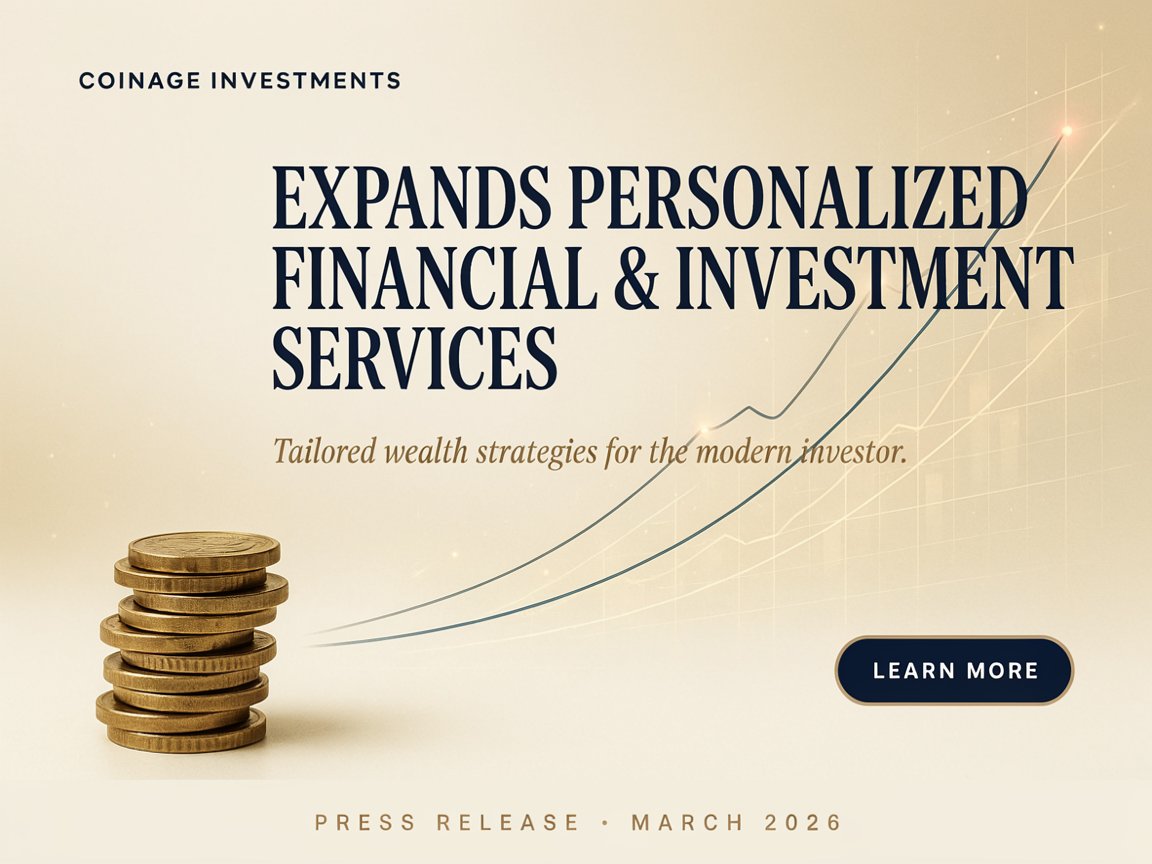 COINAGE INVESTMENTS

EXPANDS PERSONALIZED FINANCIAL & INVESTMENT SERVICES

Tailored wealth strategies for the modern investor.

LEARN MORE

PRESS RELEASE · MARCH 2026